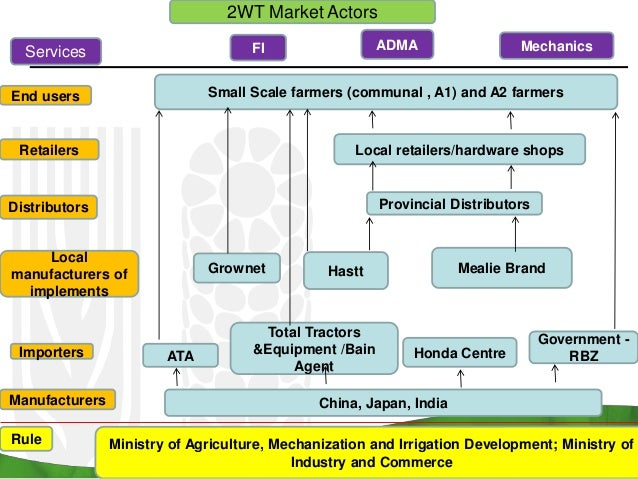 2WT Market Actors

Services

FI

ADMA

Mechanics

End users

Small Scale farmers (communal , A1) and A2 farmers

Retailers

Local retailers/hardware shops

Distributors

Provincial Distributors

Local manufacturers of implements

Grownet

Hastt

Mealie Brand

Importers

ATA

Total Tractors &Equipment /Bain Agent

Honda Centre

Government - RBZ

Manufacturers

China, Japan, India

Rule

Ministry of Agriculture, Mechanization and Irrigation Development; Ministry of Industry and Commerce